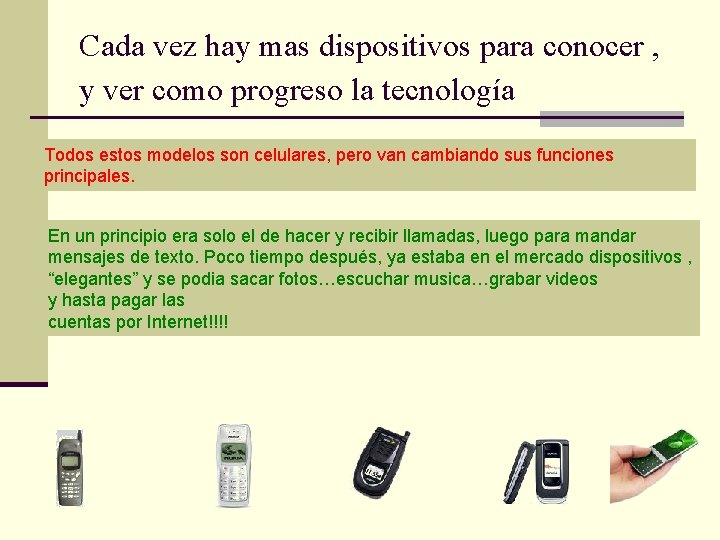 Cada vez hay mas dispositivos para conocer , y ver como progreso la tecnología

Todos estos modelos son celulares, pero van cambiando sus funciones principales.

En un principio era solo el de hacer y recibir llamadas, luego para mandar mensajes de texto. Poco tiempo después, ya estaba en el mercado dispositivos , “elegantes” y se podia sacar fotos…escuchar musica…grabar videos
y hasta pagar las
cuentas por Internet!!!!